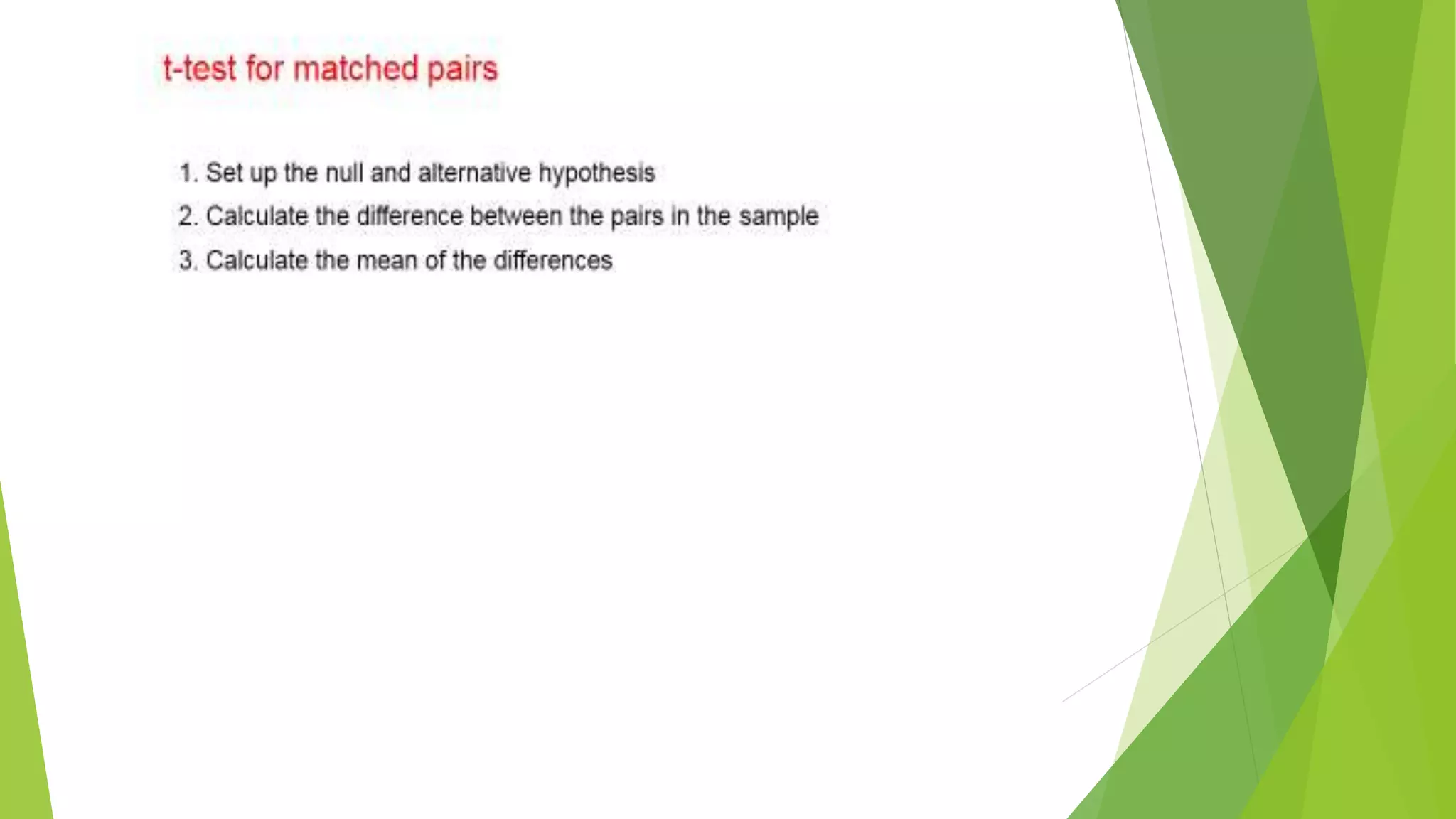 t-test for matched pairs

1. Set up the null and alternative hypothesis
2. Calculate the difference between the pairs in the sample
3. Calculate the mean of the differences